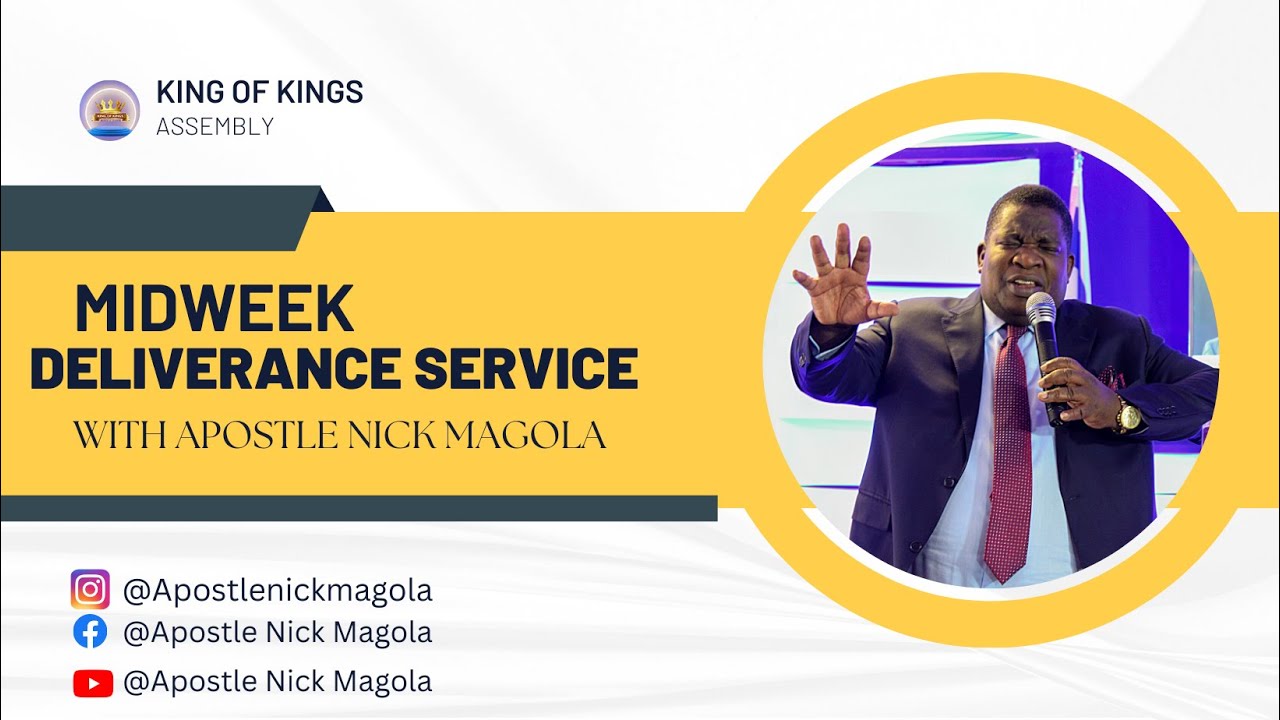 KING OF KINGS
ASSEMBLY

MIDWEEK
DELIVERANCE SERVICE
WITH APOSTLE NICK MAGOLA

@Apostlenickmagola
@Apostle Nick Magola
@Apostle Nick Magola